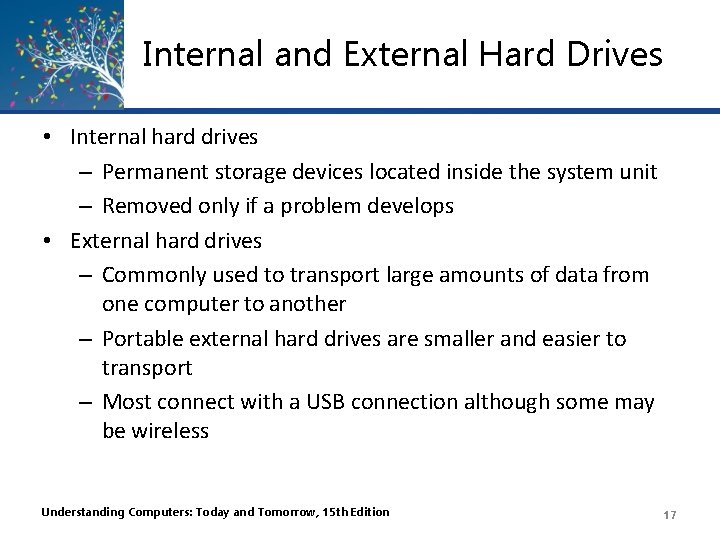 Internal and External Hard Drives

• Internal hard drives
  – Permanent storage devices located inside the system unit
  – Removed only if a problem develops
• External hard drives
  – Commonly used to transport large amounts of data from one computer to another
  – Portable external hard drives are smaller and easier to transport
  – Most connect with a USB connection although some may be wireless

Understanding Computers: Today and Tomorrow, 15th Edition

17